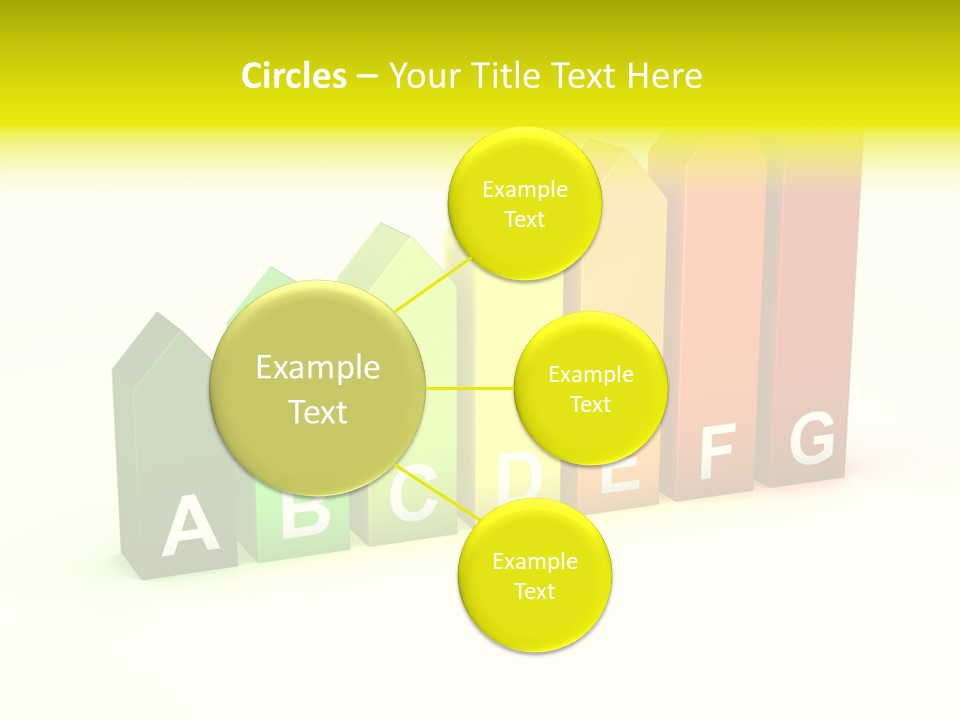 Circles – Your Title Text Here

Example Text

Example Text

Example Text

Example Text

A B C D E F G